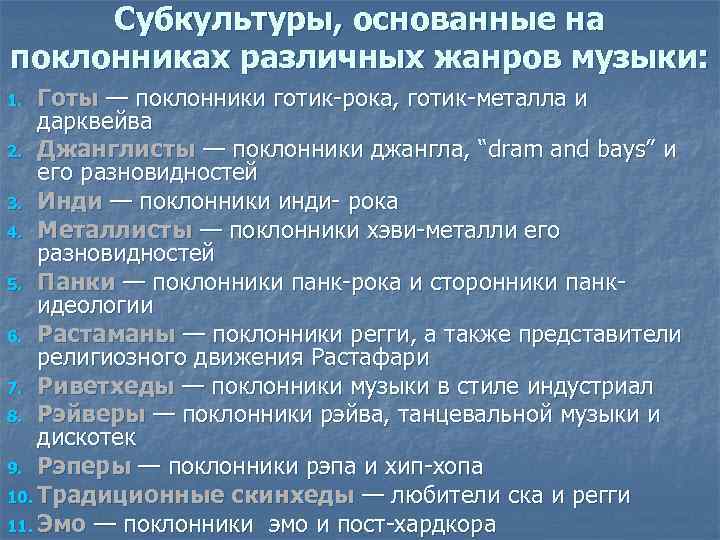 Субкультуры, основанные на поклонниках различных жанров музыки:

1. Готы — поклонники готик-рока, готик-металла и дарквейва
2. Джанглисты — поклонники джангла, “dram and bays” и его разновидностей
3. Инди — поклонники инди- рока
4. Металлисты — поклонники хэви-металли его разновидностей
5. Панки — поклонники панк-рока и сторонники панк-идеологии
6. Растаманы — поклонники регги, а также представители религиозного движения Растафари
7. Риветхеды — поклонники музыки в стиле индустриал
8. Рэйверы — поклонники рэйва, танцевальной музыки и дискотек
9. Рэперы — поклонники рэпа и хип-хопа
10. Традиционные скинхеды — любители ска и регги
11. Эмо — поклонники эмо и пост-хардкора